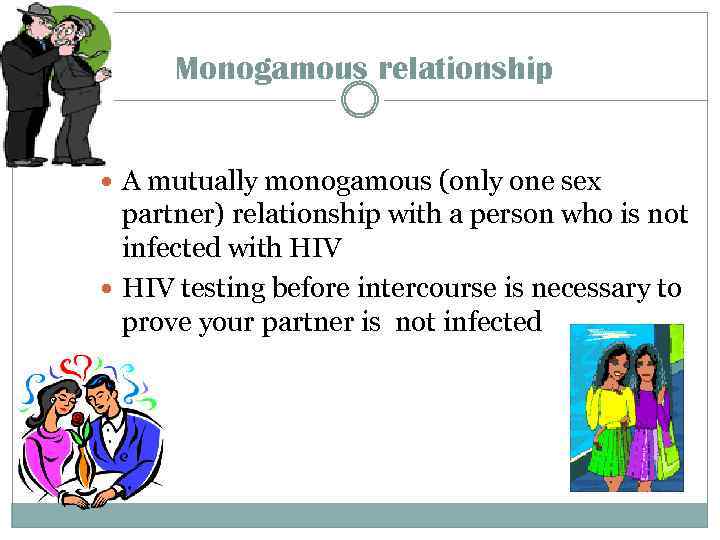 Monogamous relationship

A mutually monogamous (only one sex partner) relationship with a person who is not infected with HIV

HIV testing before intercourse is necessary to prove your partner is  not infected